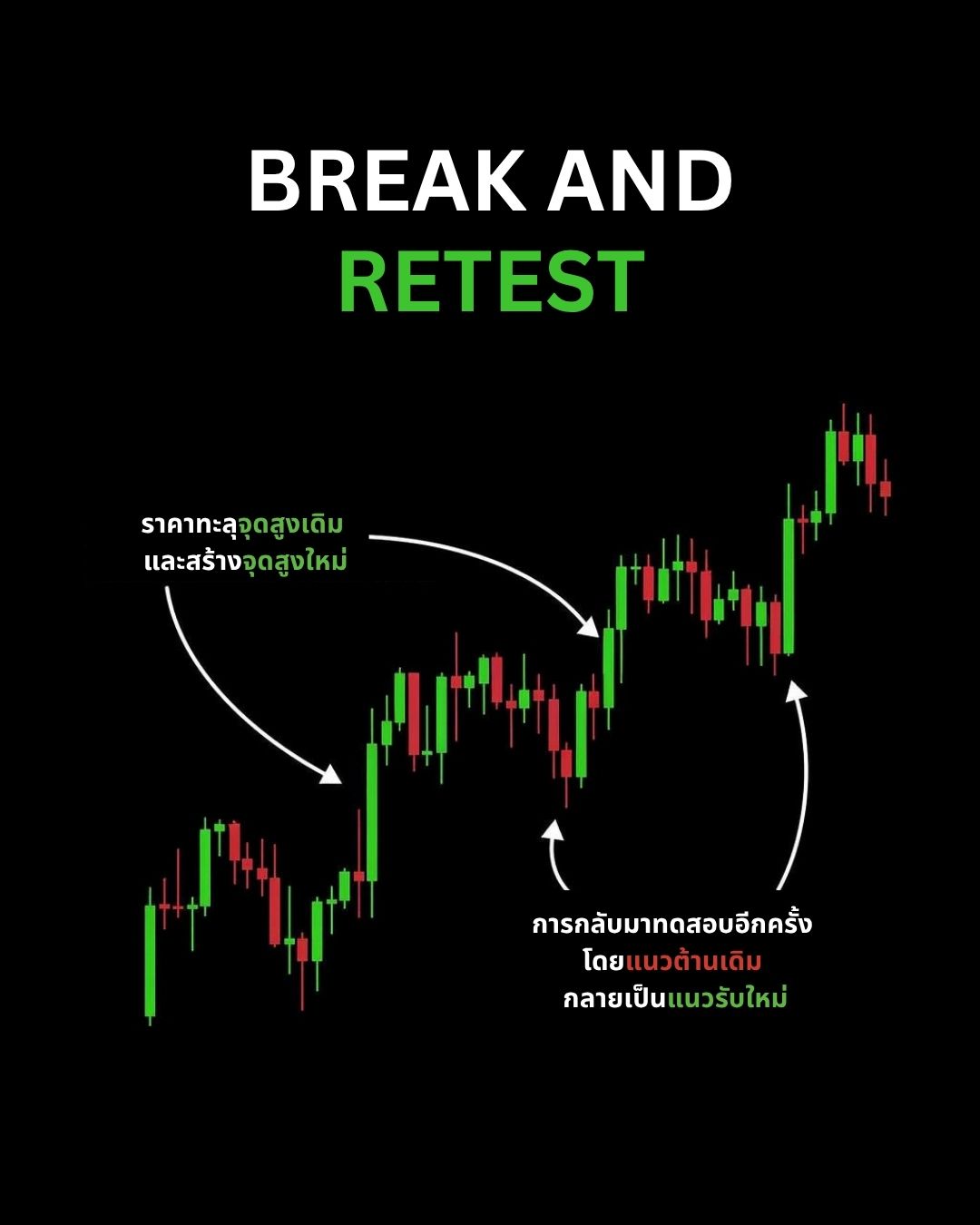 BREAK AND
RETEST

ราคาทะลุจุดสูงเดิม
และสร้างจุดสูงใหม่

การกลับมาทดสอบอีกครั้ง
โดยแนวต้านเดิม
กลายเป็นแนวรับใหม่